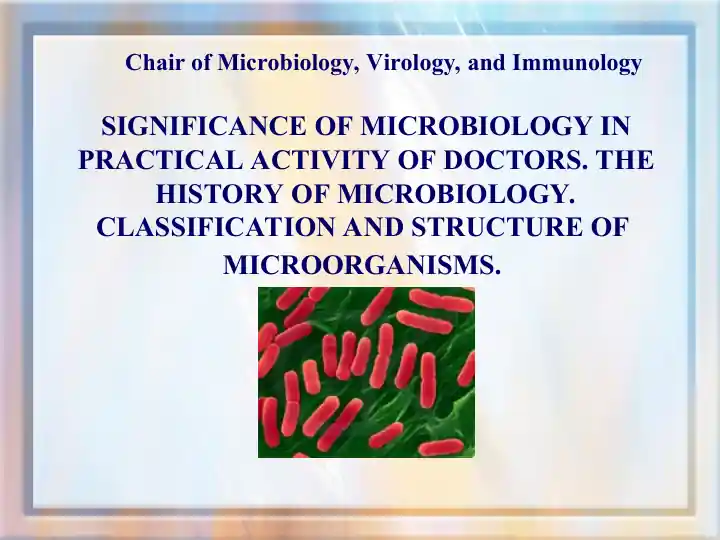 Chair of Microbiology, Virology, and Immunology

SIGNIFICANCE OF MICROBIOLOGY IN PRACTICAL ACTIVITY OF DOCTORS. THE HISTORY OF MICROBIOLOGY. CLASSIFICATION AND STRUCTURE OF MICROORGANISMS.